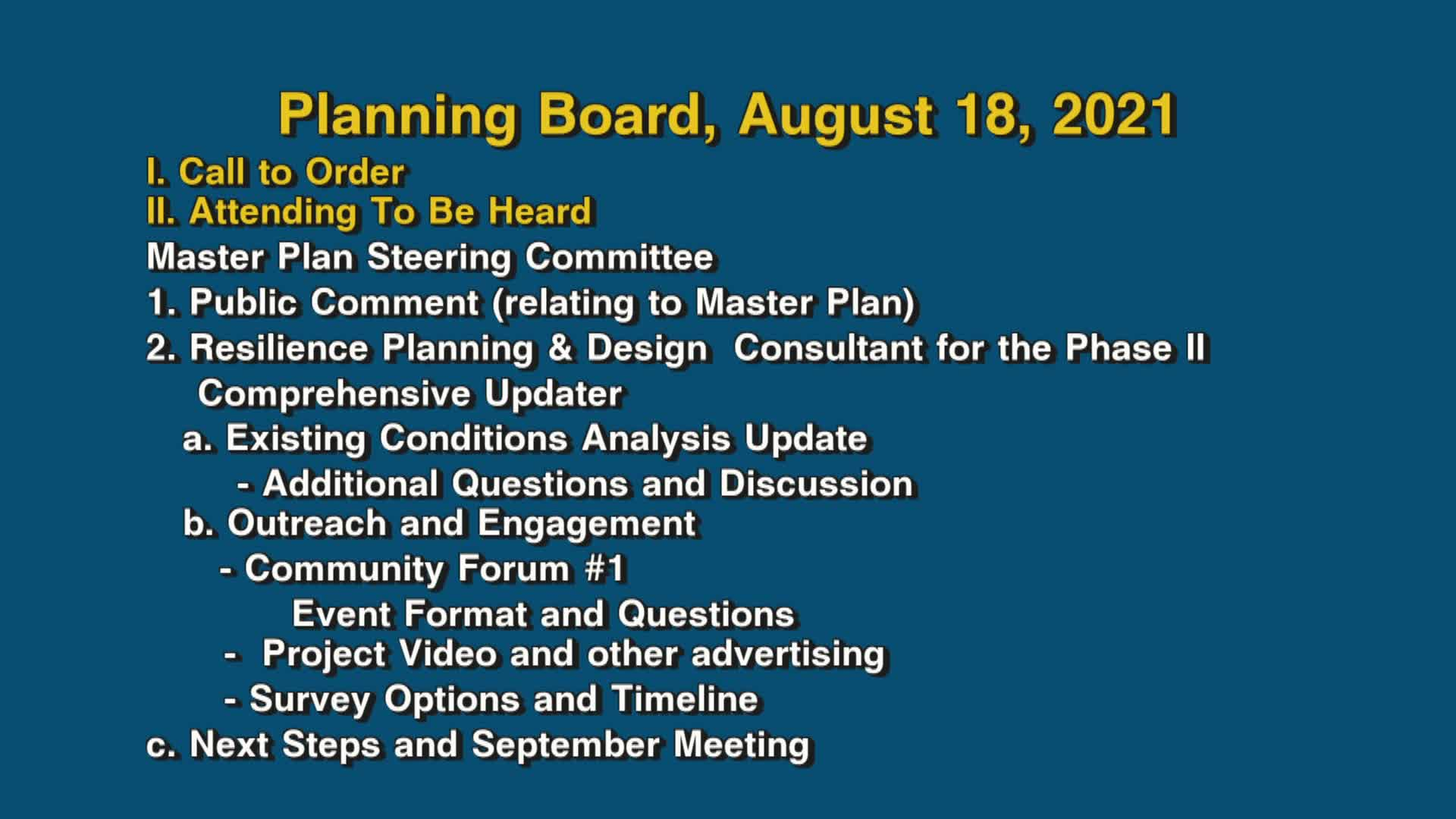 Planning Board, August 18, 2021

I. Call to Order

II. Attending To Be Heard

Master Plan Steering Committee

1. Public Comment (relating to Master Plan)

2. Resilience Planning & Design Consultant for the Phase II Comprehensive Updater

a. Existing Conditions Analysis Update

- Additional Questions and Discussion

b. Outreach and Engagement

- Community Forum #1

Event Format and Questions

- Project Video and other advertising

- Survey Options and Timeline

c. Next Steps and September Meeting